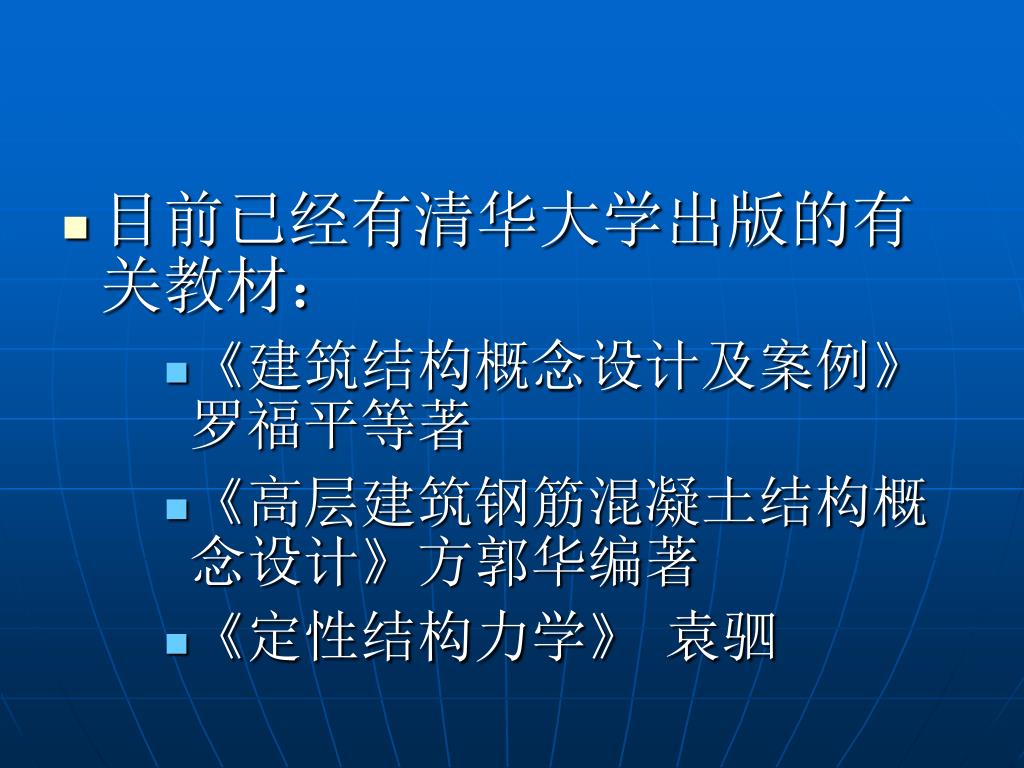 目前已经有清华大学出版的有关教材：

《建筑结构概念设计及案例》罗福平等著

《高层建筑钢筋混凝土结构概念设计》方郭华编著

《定性结构力学》 袁驷